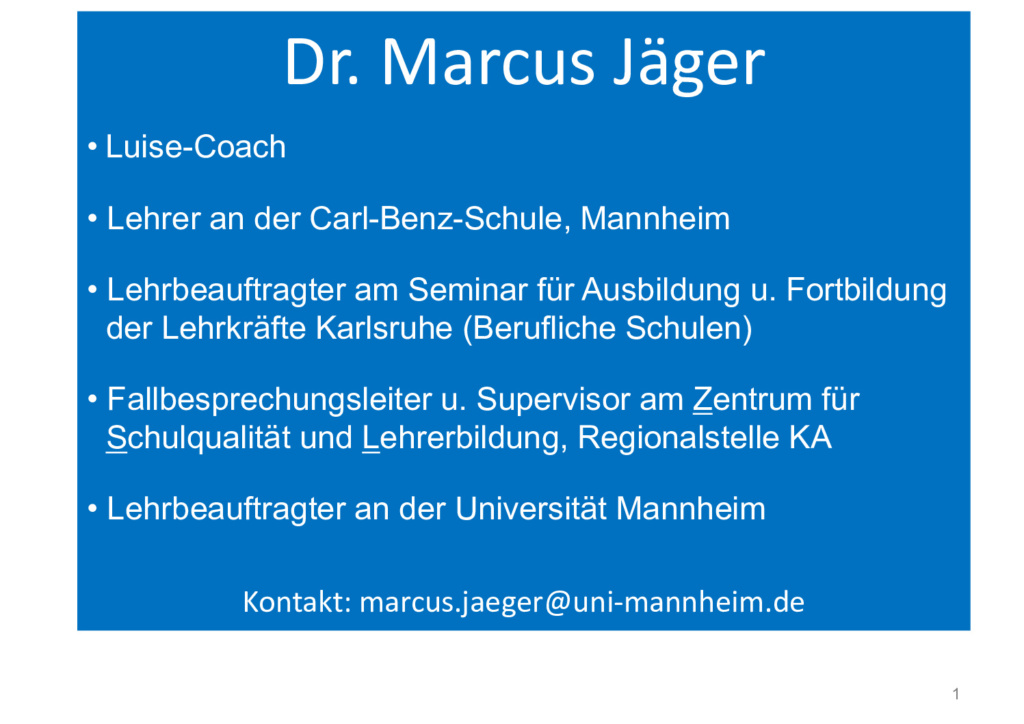 Dr. Marcus Jäger

• Luise-Coach

• Lehrer an der Carl-Benz-Schule, Mannheim

• Lehrbeauftragter am Seminar für Ausbildung u. Fortbildung der Lehrkräfte Karlsruhe (Berufliche Schulen)

• Fallbesprechungsleiter u. Supervisor am Zentrum für Schulqualität und Lehrerbildung, Regionalstelle KA

• Lehrbeauftragter an der Universität Mannheim

Kontakt: marcus.jaeger@uni-mannheim.de

1